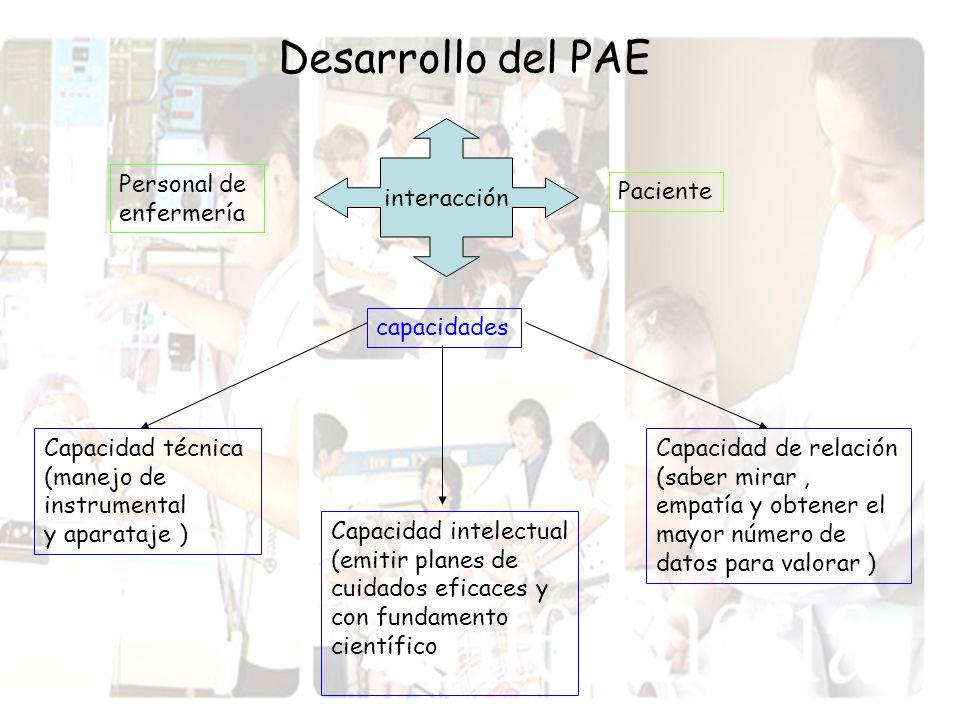 Desarrollo del PAE

Personal de enfermería

interacción

Paciente

capacidades

Capacidad técnica (manejo de instrumental y aparataje )

Capacidad intelectual (emitir planes de cuidados eficaces y con fundamento científico

Capacidad de relación (saber mirar , empatía y obtener el mayor número de datos para valorar )